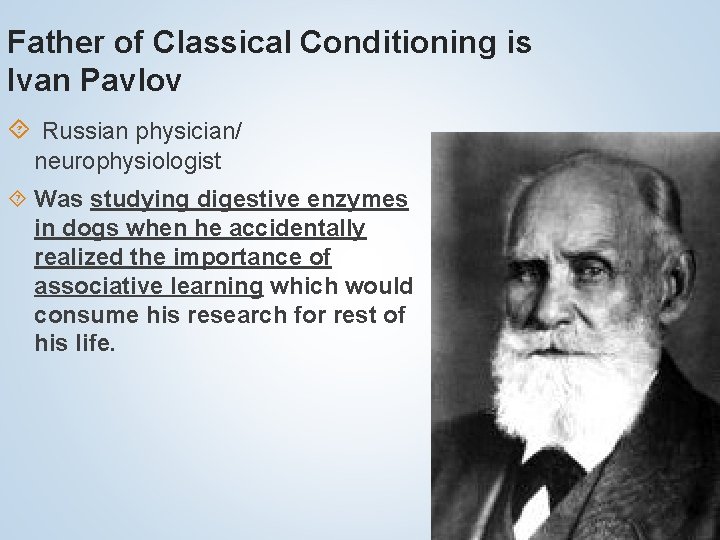 Father of Classical Conditioning is Ivan Pavlov

Russian physician/ neurophysiologist

Was studying digestive enzymes in dogs when he accidentally realized the importance of associative learning which would consume his research for rest of his life.